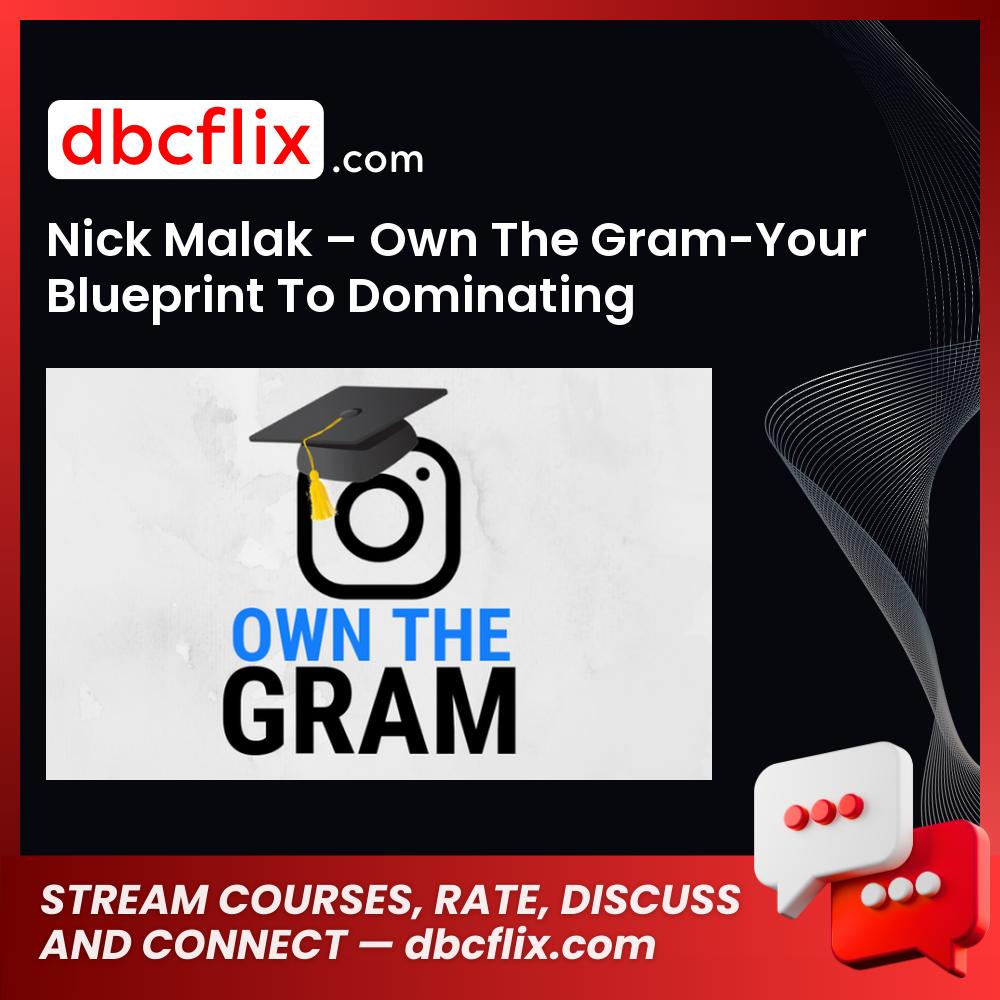 dbcflix.com

Nick Malak – Own The Gram-Your Blueprint To Dominating

OWN THE GRAM

STREAM COURSES, RATE, DISCUSS AND CONNECT — dbcflix.com